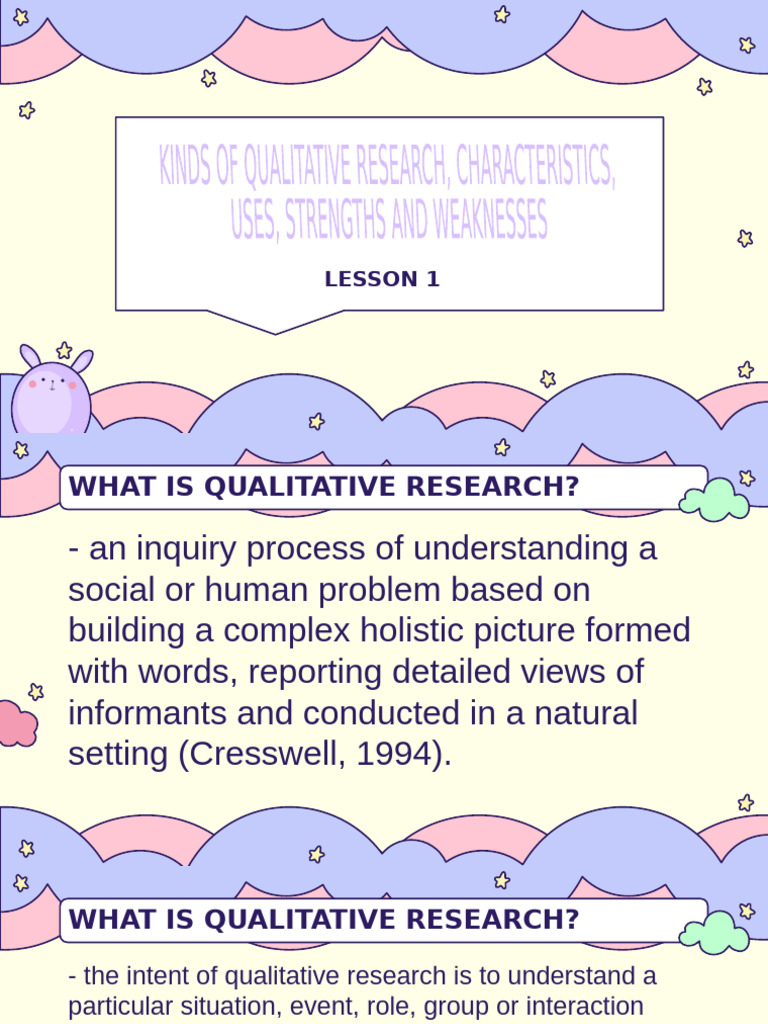 KINDS OF QUALITATIVE RESEARCH, CHARACTERISTICS, USES, STRENGTHS AND WEAKNESSES

LESSON 1

WHAT IS QUALITATIVE RESEARCH?

- an inquiry process of understanding a social or human problem based on building a complex holistic picture formed with words, reporting detailed views of informants and conducted in a natural setting (Cresswell, 1994).

WHAT IS QUALITATIVE RESEARCH?

- the intent of qualitative research is to understand a particular situation, event, role, group or interaction